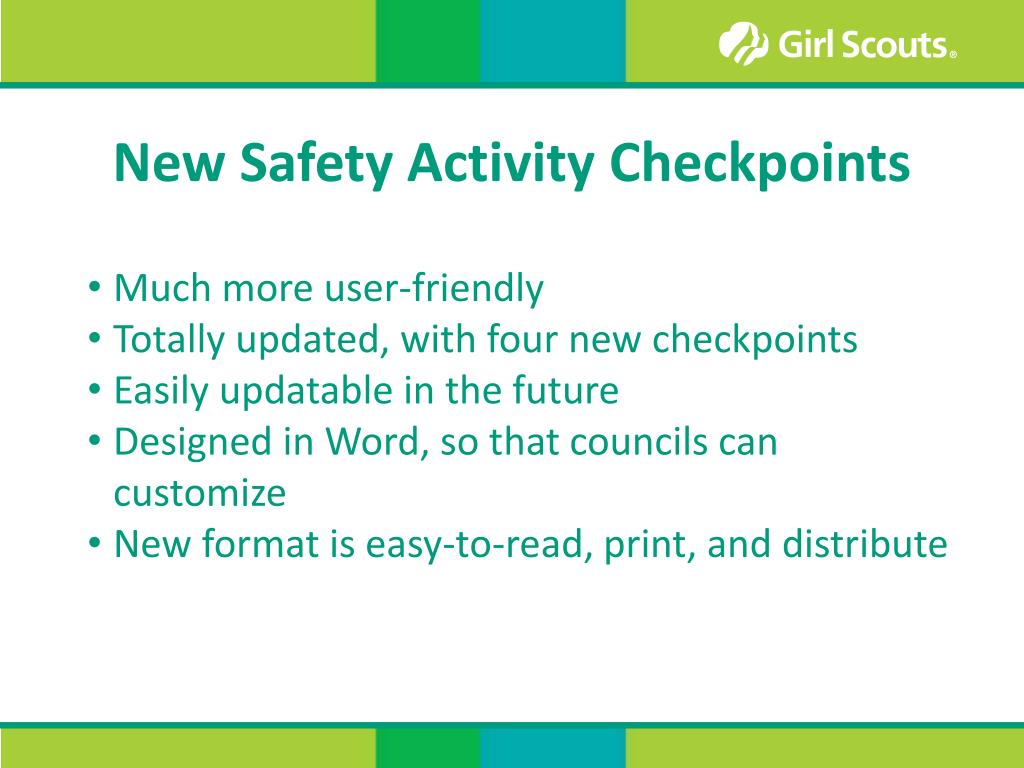 Girl Scouts®

New Safety Activity Checkpoints

• Much more user-friendly
• Totally updated, with four new checkpoints
• Easily updatable in the future
• Designed in Word, so that councils can customize
• New format is easy-to-read, print, and distribute